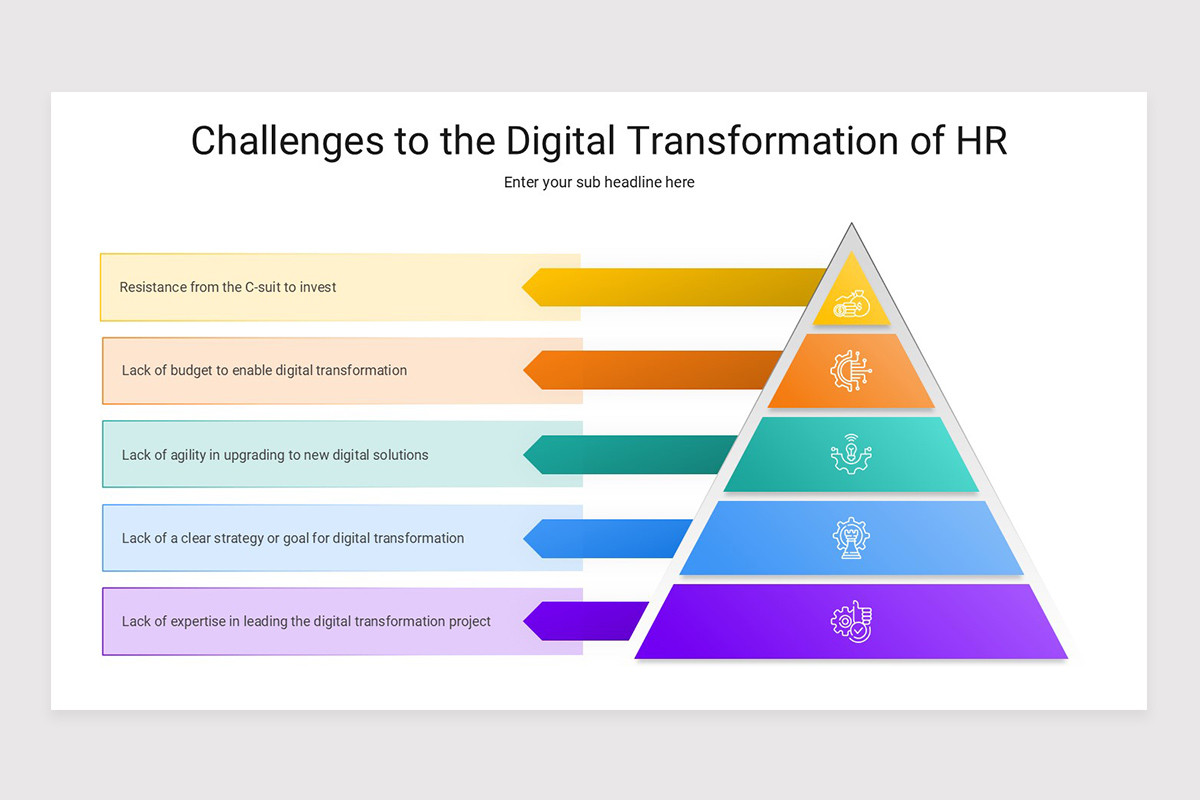 Challenges to the Digital Transformation of HR

Enter your sub headline here

Resistance from the C-suit to invest

Lack of budget to enable digital transformation

Lack of agility in upgrading to new digital solutions

Lack of a clear strategy or goal for digital transformation

Lack of expertise in leading the digital transformation project